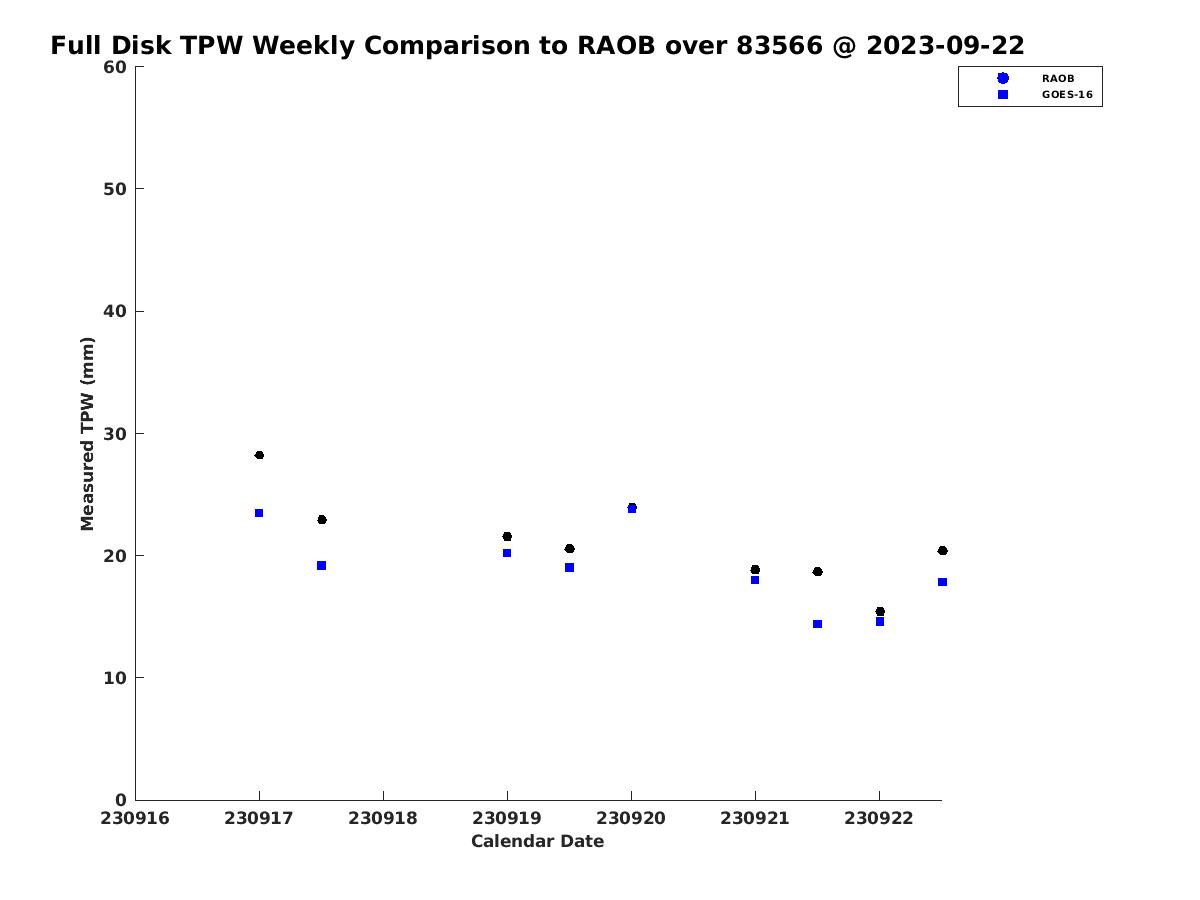 Full Disk TPW Weekly Comparison to RAOB over 83566 @ 2023-09-22

RAOB
GOES-16

Measured TPW (mm)

60
50
40
30
20
10
0

230916 230917 230918 230919 230920 230921 230922

Calendar Date